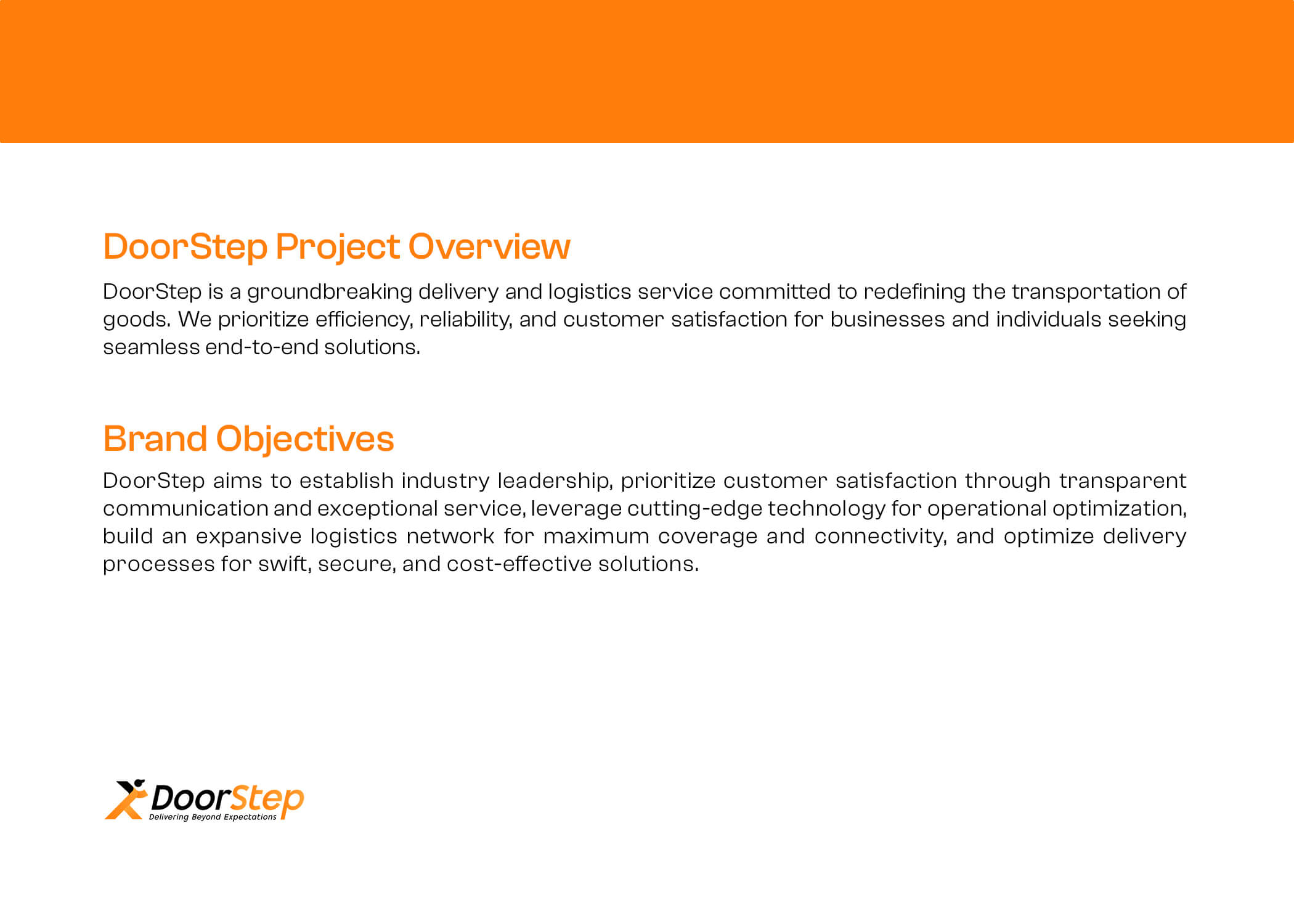 DoorStep Project Overview

DoorStep is a groundbreaking delivery and logistics service committed to redefining the transportation of goods. We prioritize efficiency, reliability, and customer satisfaction for businesses and individuals seeking seamless end-to-end solutions.

Brand Objectives

DoorStep aims to establish industry leadership, prioritize customer satisfaction through transparent communication and exceptional service, leverage cutting-edge technology for operational optimization, build an expansive logistics network for maximum coverage and connectivity, and optimize delivery processes for swift, secure, and cost-effective solutions.

DoorStep
Delivering Beyond Expectations